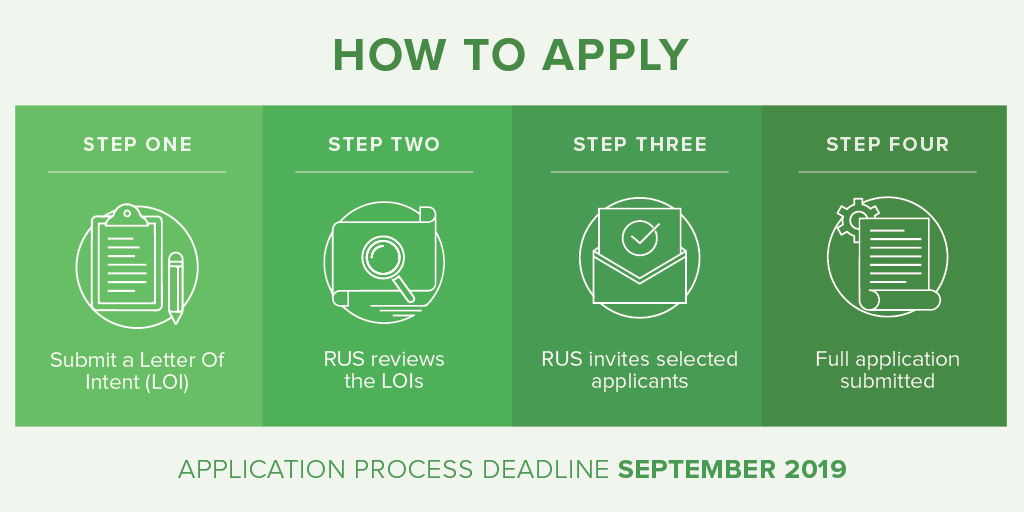 HOW TO APPLY

STEP ONE

Submit a Letter Of Intent (LOI)

STEP TWO

RUS reviews the LOIs

STEP THREE

RUS invites selected applicants

STEP FOUR

Full application submitted

APPLICATION PROCESS DEADLINE SEPTEMBER 2019